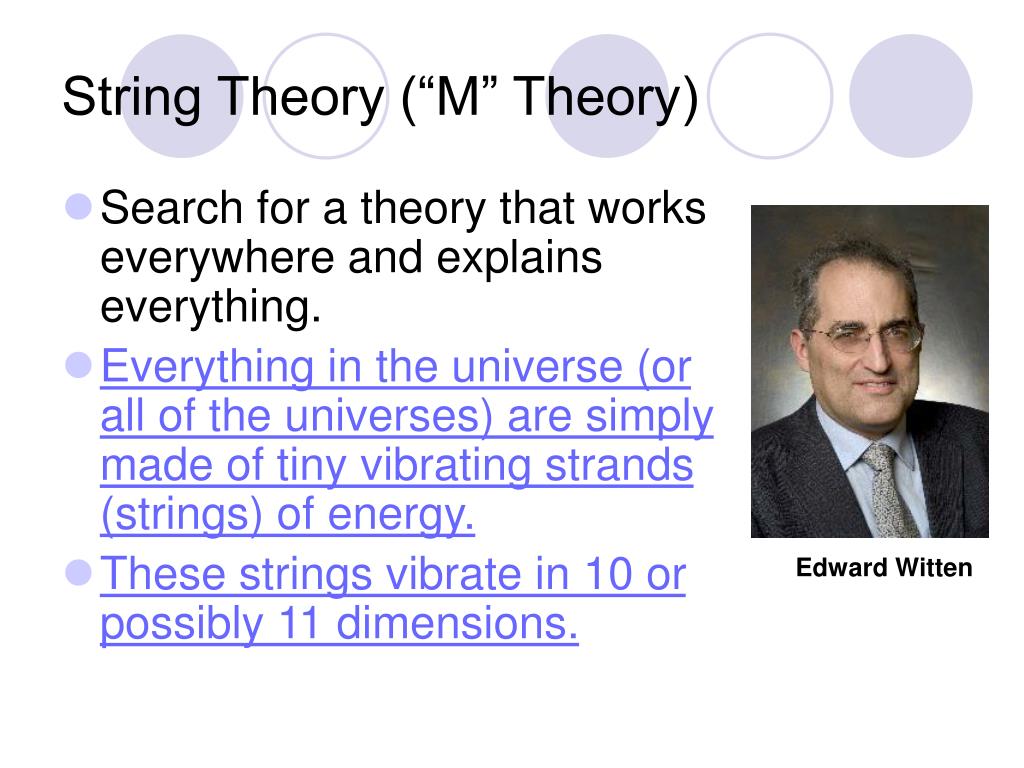 String Theory (“M” Theory)

Search for a theory that works everywhere and explains everything.

Everything in the universe (or all of the universes) are simply made of tiny vibrating strands (strings) of energy.

These strings vibrate in 10 or possibly 11 dimensions.

Edward Witten